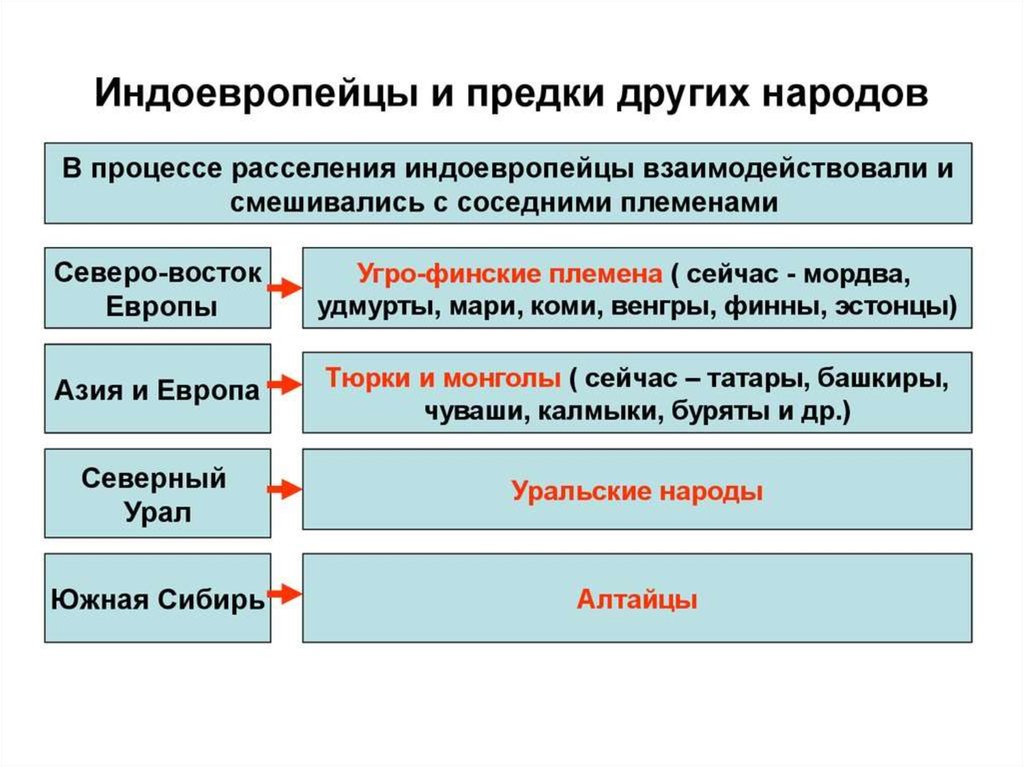 Индоевропейцы и предки других народов

В процессе расселения индоевропейцы взаимодействовали и смешивались с соседними племенами

Северо-восток Европы

Угро-финские племена ( сейчас - мордва, удмурты, мари, коми, венгры, финны, эстонцы)

Азия и Европа

Тюрки и монголы ( сейчас – татары, башкиры, чуваши, калмыки, буряты и др.)

Северный Урал

Уральские народы

Южная Сибирь

Алтайцы